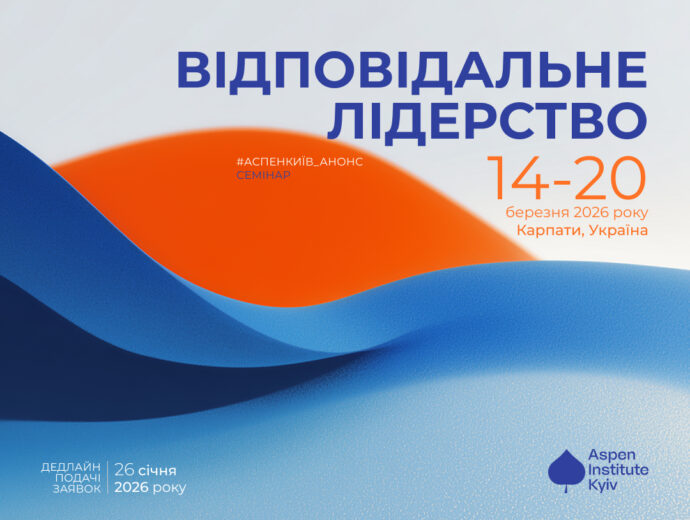 ВІДПОВІДАЛЬНЕ ЛІДЕРСТВО

#АСПЕНКИЇВ_АНОНС
СЕМІНАР

14-20
березня 2026 року
Карпати, Україна

ДЕДЛАЙН ПОДАЧІ ЗАЯВОК
26 січня 2026 року

Aspen Institute Kyiv